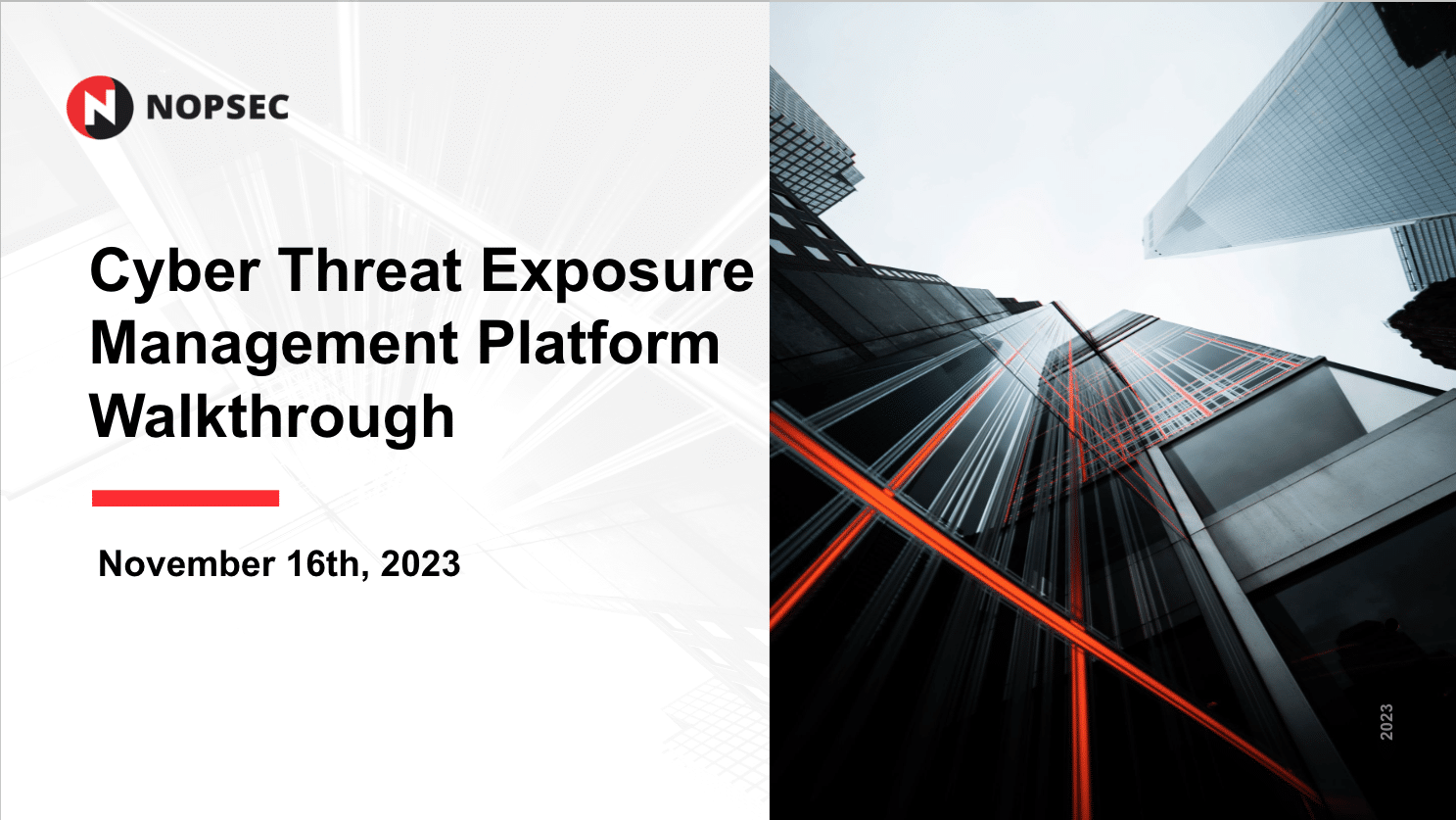 NOPSEC

Cyber Threat Exposure Management Platform Walkthrough

November 16th, 2023

2023